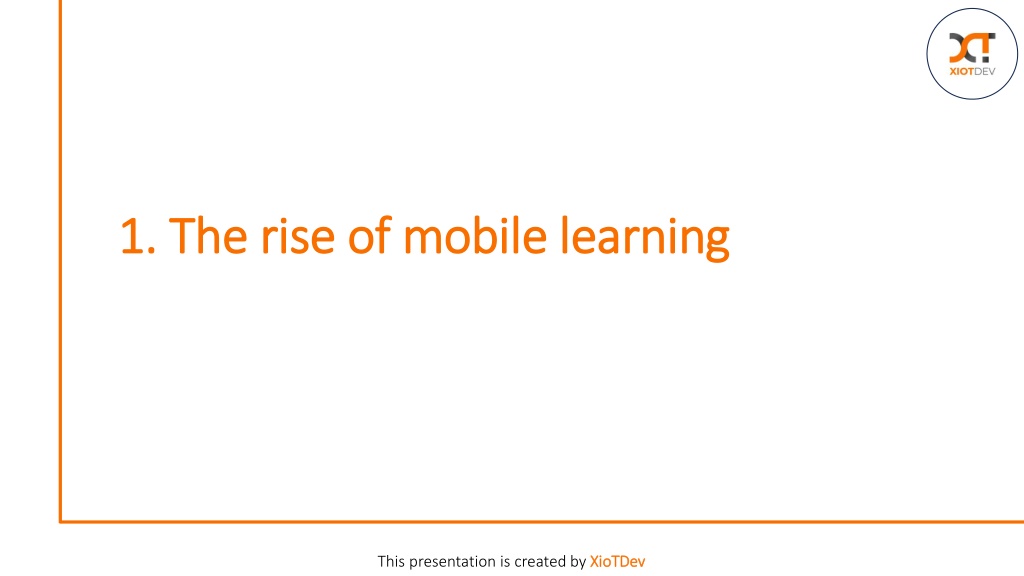 XIOTDEV

1. The rise of mobile learning

This presentation is created by XioTDev